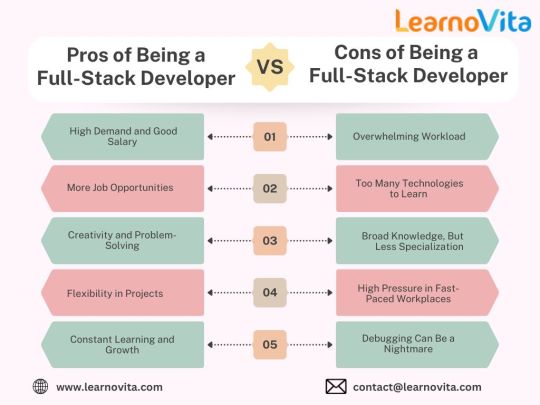 LearnoVita

Pros of Being a Full-Stack Developer

VS

Cons of Being a Full-Stack Developer

High Demand and Good Salary

01

Overwhelming Workload

More Job Opportunities

02

Too Many Technologies to Learn

Creativity and Problem-Solving

03

Broad Knowledge, But Less Specialization

Flexibility in Projects

04

High Pressure in Fast-Paced Workplaces

Constant Learning and Growth

05

Debugging Can Be a Nightmare

www.learnovita.com

contact@learnovita.com